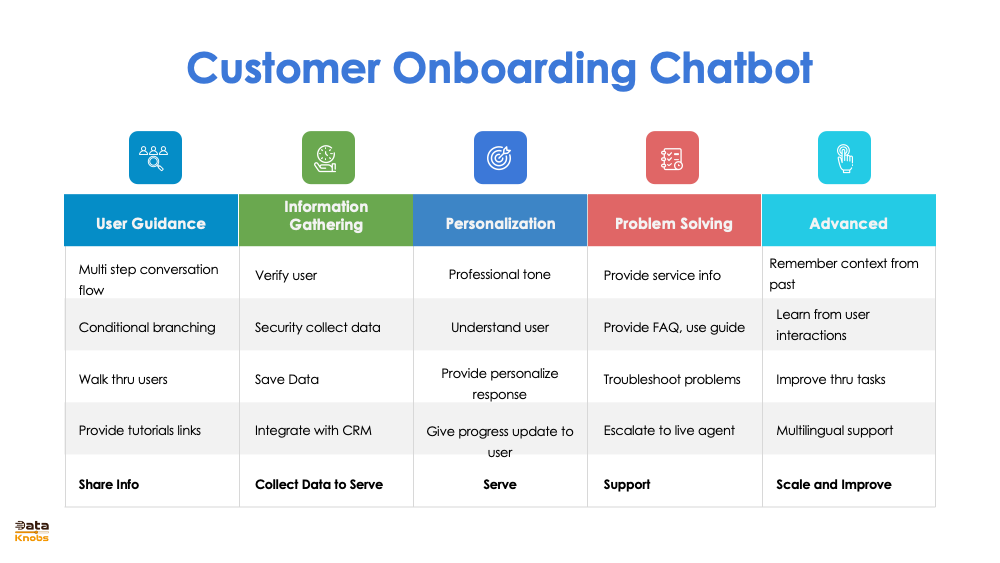 Customer Onboarding Chatbot

| User Guidance | Information Gathering | Personalization | Problem Solving | Advanced |
|---|---|---|---|---|
| Multi step conversation flow | Verify user | Professional tone | Provide service info | Remember context from past |
| Conditional branching | Security collect data | Understand user | Provide FAQ, use guide | Learn from user interactions |
| Walk thru users | Save Data | Provide personalize response | Troubleshoot problems | Improve thru tasks |
| Provide tutorials links | Integrate with CRM | Give progress update to user | Escalate to live agent | Multilingual support |
| Share Info | Collect Data to Serve | Serve | Support | Scale and Improve |

Data Knobs